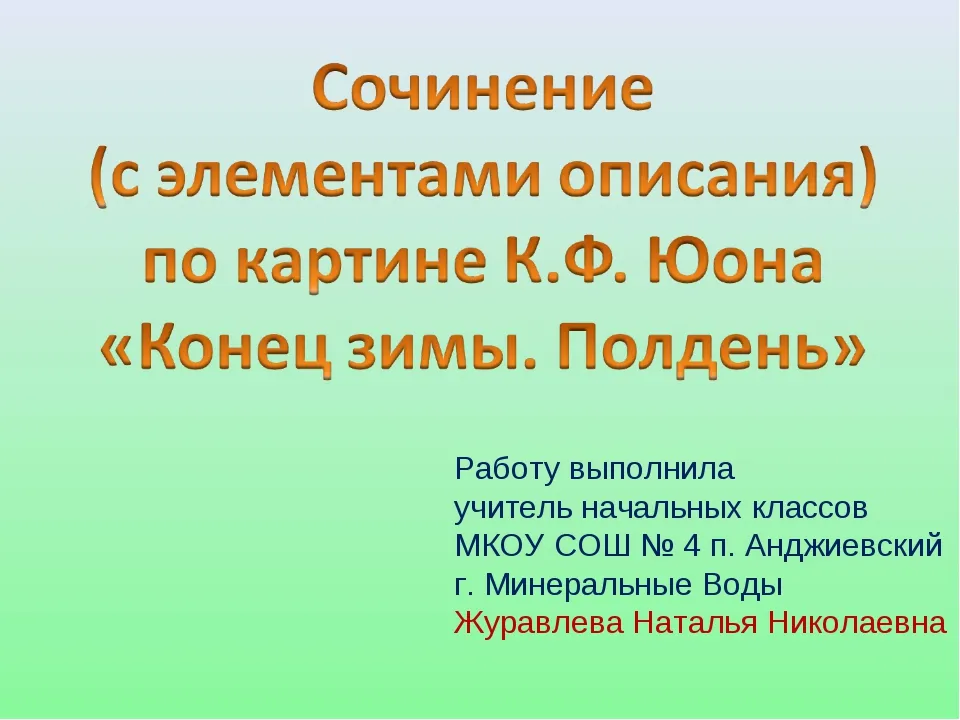 Сочинение
(с элементами описания)
по картине К.Ф. Юона
«Конец зимы. Полдень»

Работу выполнила
учитель начальных классов
МКОУ СОШ № 4 п. Анджиевский
г. Минеральные Воды
Журавлева Наталья Николаевна